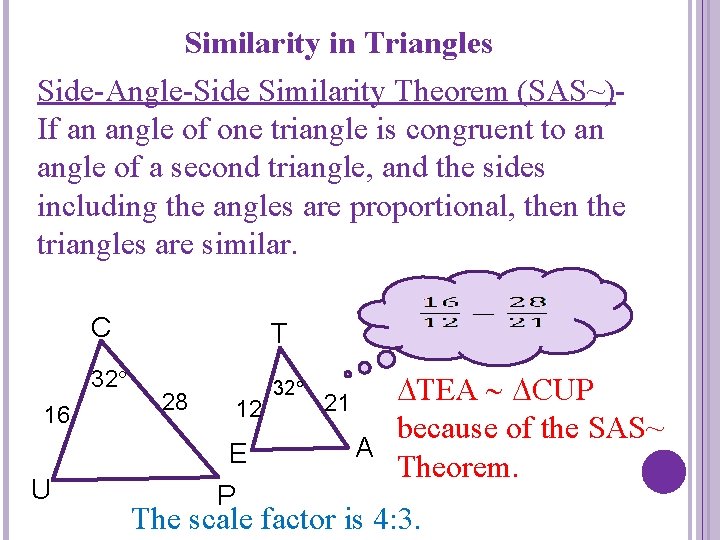 Similarity in Triangles

Side-Angle-Side Similarity Theorem (SAS~)- If an angle of one triangle is congruent to an angle of a second triangle, and the sides including the angles are proportional, then the triangles are similar.

$\frac{16}{12} - \frac{28}{21}$

C
32°
16
28
U
P

T
32°
12
21
E
A

ΔTEA ~ ΔCUP because of the SAS~ Theorem.

The scale factor is 4:3.